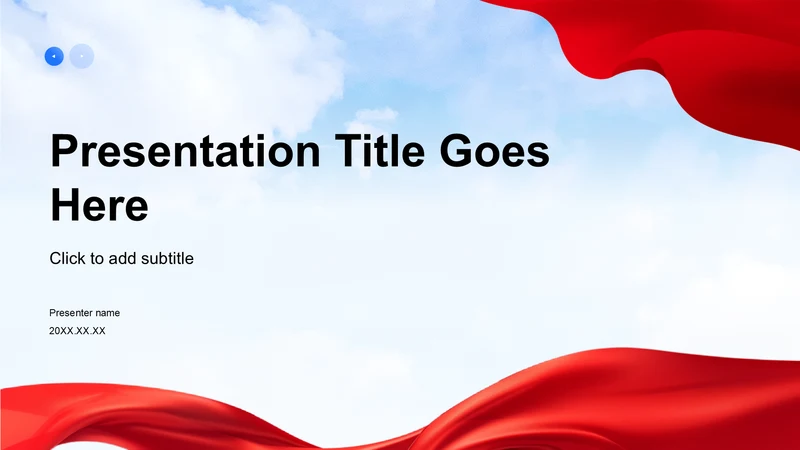 Presentation Title Goes Here

Click to add subtitle

Presenter name

20XX.XX.XX